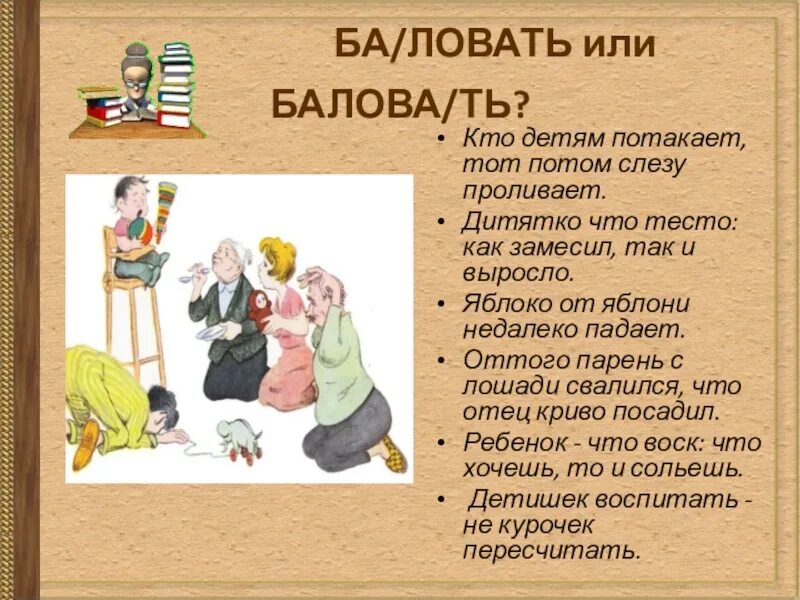 БА/ЛОВАТЬ или БАЛОВА/ТЬ?

• Кто детям потакает, тот потом слезу проливает.
• Дитятко что тесто: как замесил, так и выросло.
• Яблоко от яблони недалеко падает.
• Оттого парень с лошади свалился, что отец криво посадил.
• Ребенок - что воск: что хочешь, то и сольешь.
• Детишек воспитать - не курочек пересчитать.